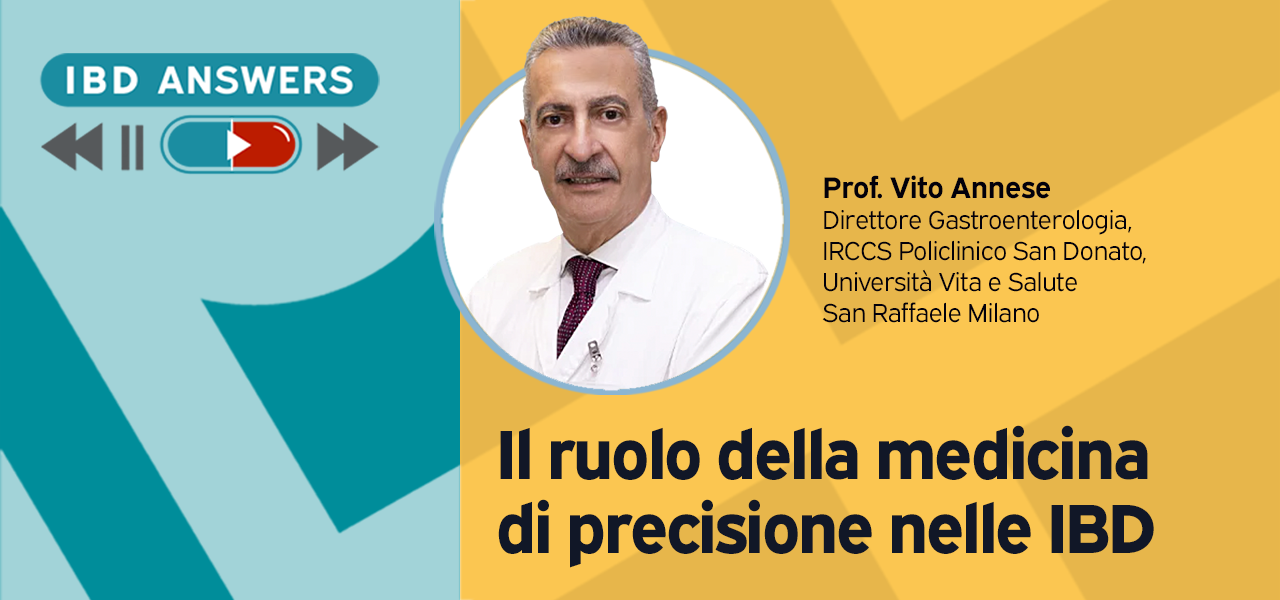 IBD ANSWERS

Prof. Vito Annese
Direttore Gastroenterologia, IRCCS Policlinico San Donato, Università Vita e Salute San Raffaele Milano

Il ruolo della medicina di precisione nelle IBD